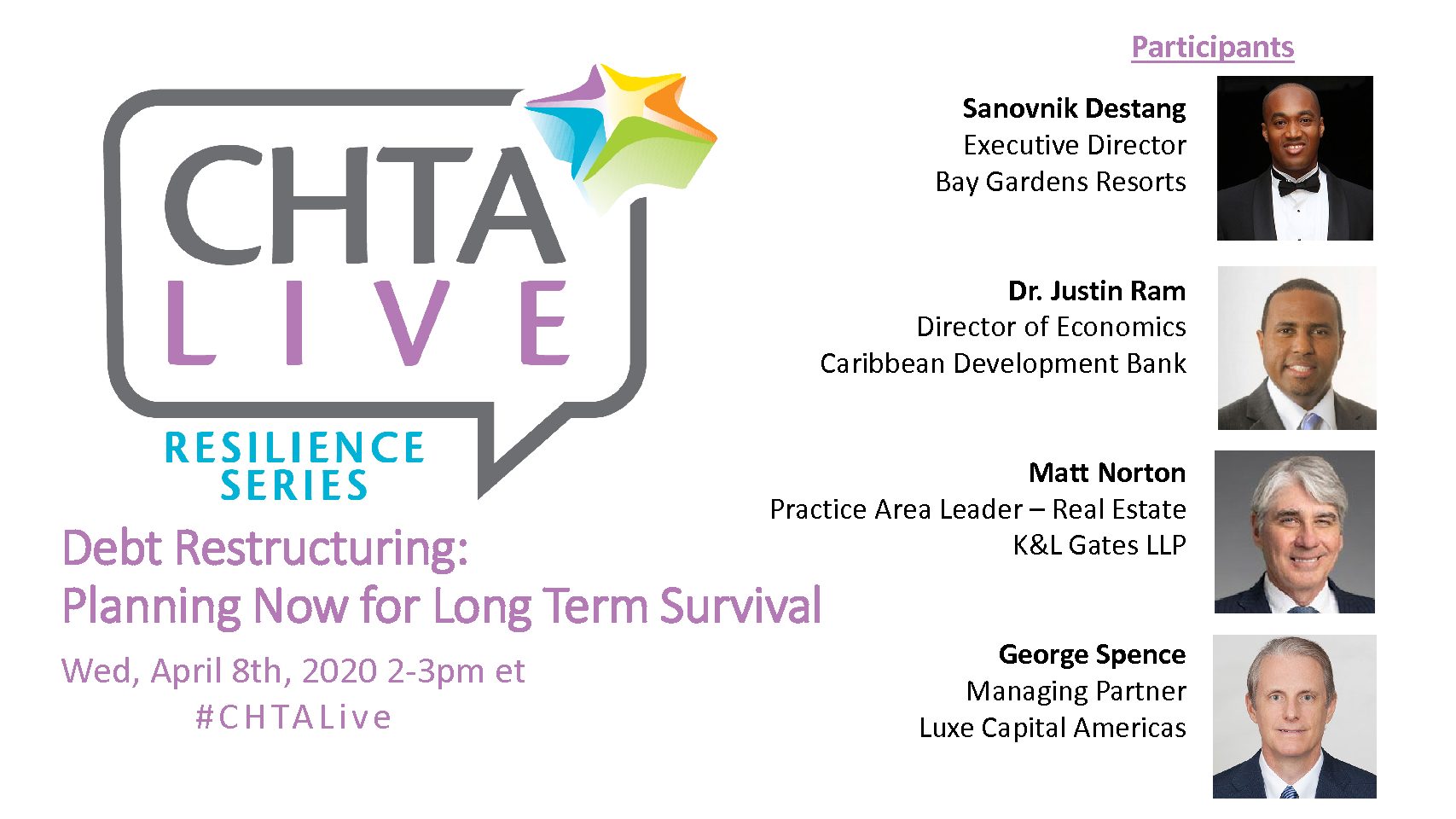 CHTA
LIVE
RESILIENCE SERIES

Debt Restructuring:
Planning Now for Long Term Survival

Wed, April 8th, 2020 2-3pm et
#CHTALive

Participants

Sanovnik Destang
Executive Director
Bay Gardens Resorts

Dr. Justin Ram
Director of Economics
Caribbean Development Bank

Matt Norton
Practice Area Leader – Real Estate
K&L Gates LLP

George Spence
Managing Partner
Luxe Capital Americas